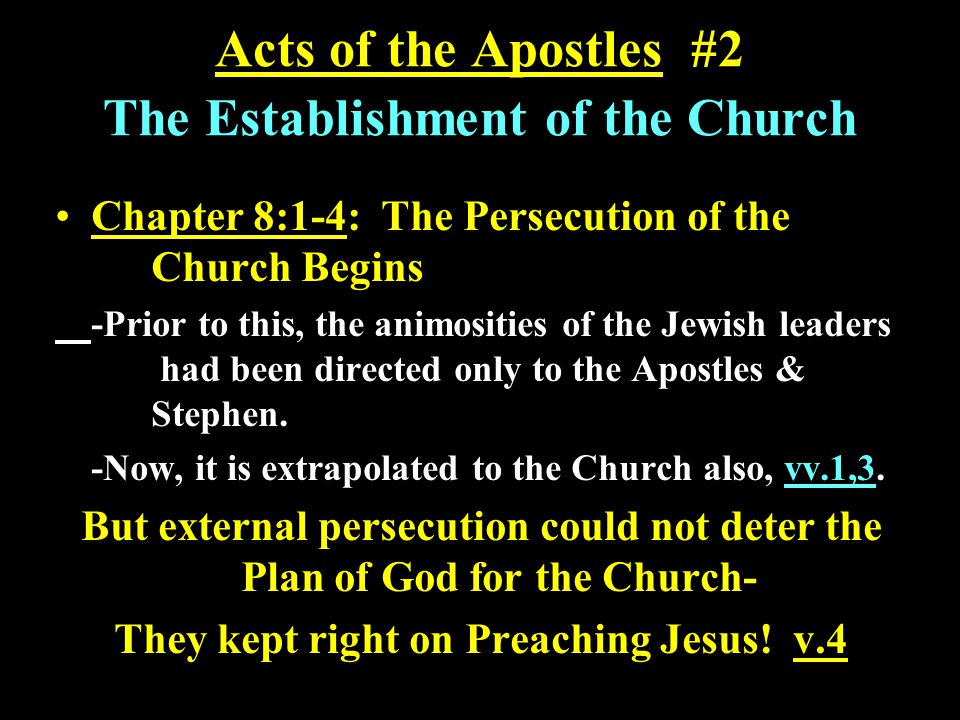 Acts of the Apostles #2
The Establishment of the Church

• Chapter 8:1-4: The Persecution of the Church Begins

-Prior to this, the animosities of the Jewish leaders had been directed only to the Apostles & Stephen.

-Now, it is extrapolated to the Church also, vv.1,3.

But external persecution could not deter the Plan of God for the Church-

They kept right on Preaching Jesus! v.4